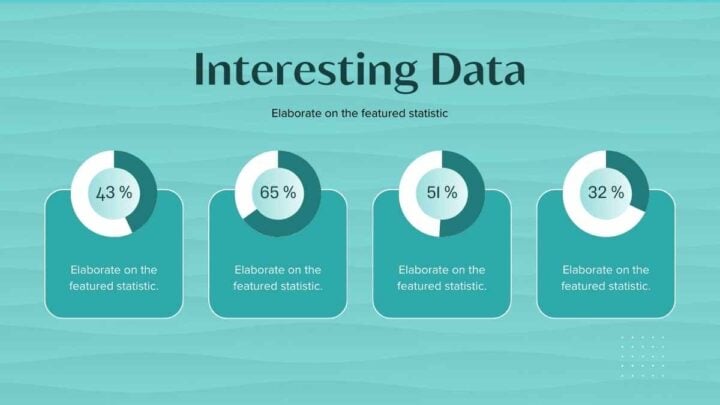 Interesting Data

Elaborate on the featured statistic

43 %

Elaborate on the featured statistic.

65 %

Elaborate on the featured statistic.

51 %

Elaborate on the featured statistic.

32 %

Elaborate on the featured statistic.